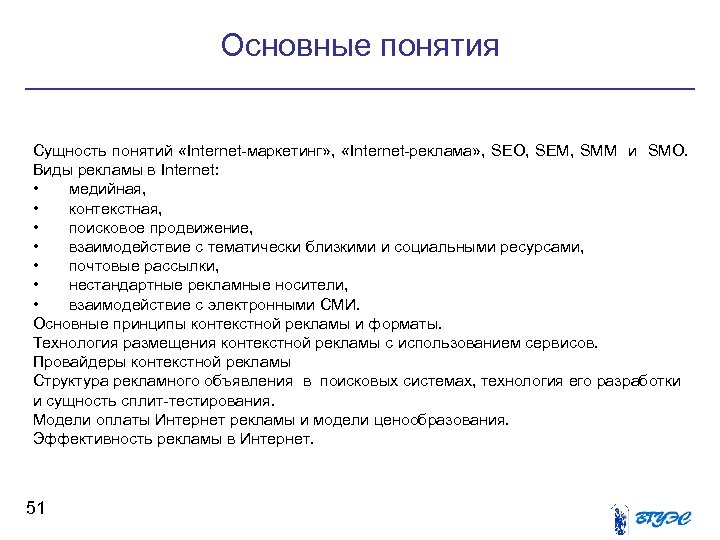 Основные понятия

Сущность понятий «Internet-маркетинг», «Internet-реклама», SEO, SEM, SMM и SMO.
Виды рекламы в Internet:
• медийная,
• контекстная,
• поисковое продвижение,
• взаимодействие с тематически близкими и социальными ресурсами,
• почтовые рассылки,
• нестандартные рекламные носители,
• взаимодействие с электронными СМИ.
Основные принципы контекстной рекламы и форматы.
Технология размещения контекстной рекламы с использованием сервисов.
Провайдеры контекстной рекламы
Структура рекламного объявления в поисковых системах, технология его разработки и сущность сплит-тестирования.
Модели оплаты Интернет рекламы и модели ценообразования.
Эффективность рекламы в Интернет.

51

ВГУЭС